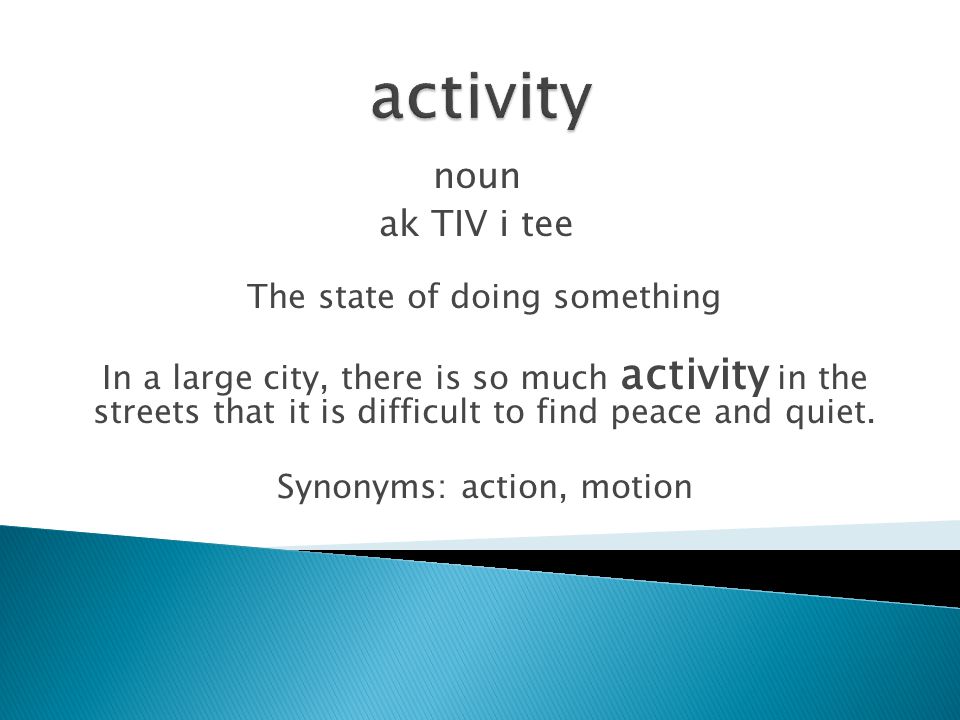 activity

noun
ak TIV i tee

The state of doing something

In a large city, there is so much activity in the streets that it is difficult to find peace and quiet.

Synonyms: action, motion